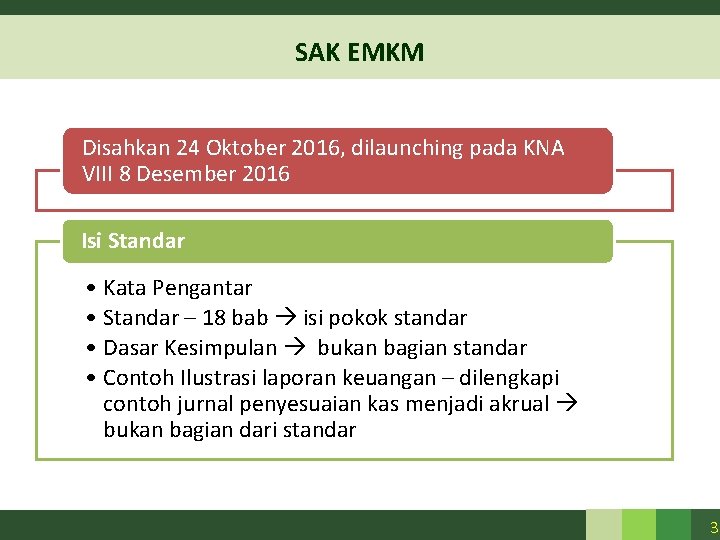 SAK EMKM

Disahkan 24 Oktober 2016, dilaunching pada KNA VIII 8 Desember 2016

Isi Standar

• Kata Pengantar
• Standar – 18 bab → isi pokok standar
• Dasar Kesimpulan → bukan bagian standar
• Contoh Ilustrasi laporan keuangan – dilengkapi contoh jurnal penyesuaian kas menjadi akrual → bukan bagian dari standar

3